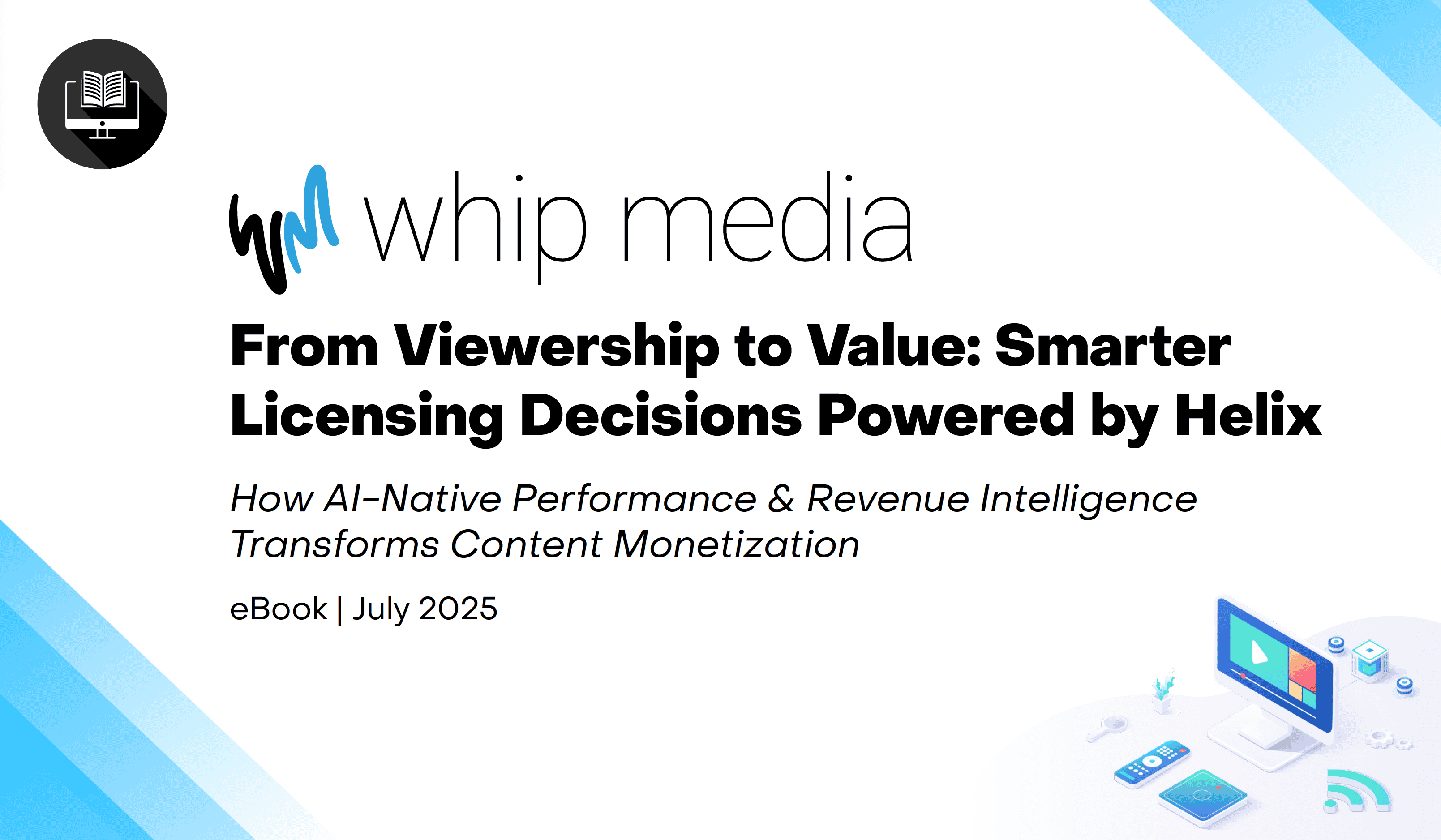 whip media

From Viewership to Value: Smarter Licensing Decisions Powered by Helix

How AI-Native Performance & Revenue Intelligence Transforms Content Monetization

eBook | July 2025